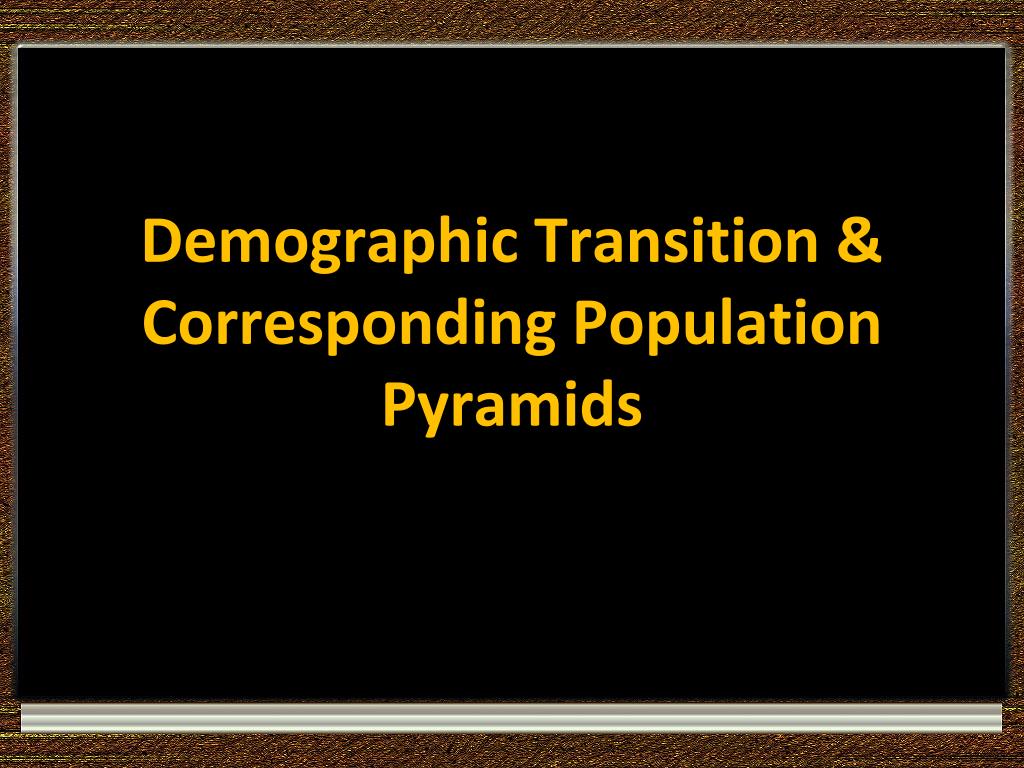 Demographic Transition & Corresponding Population Pyramids